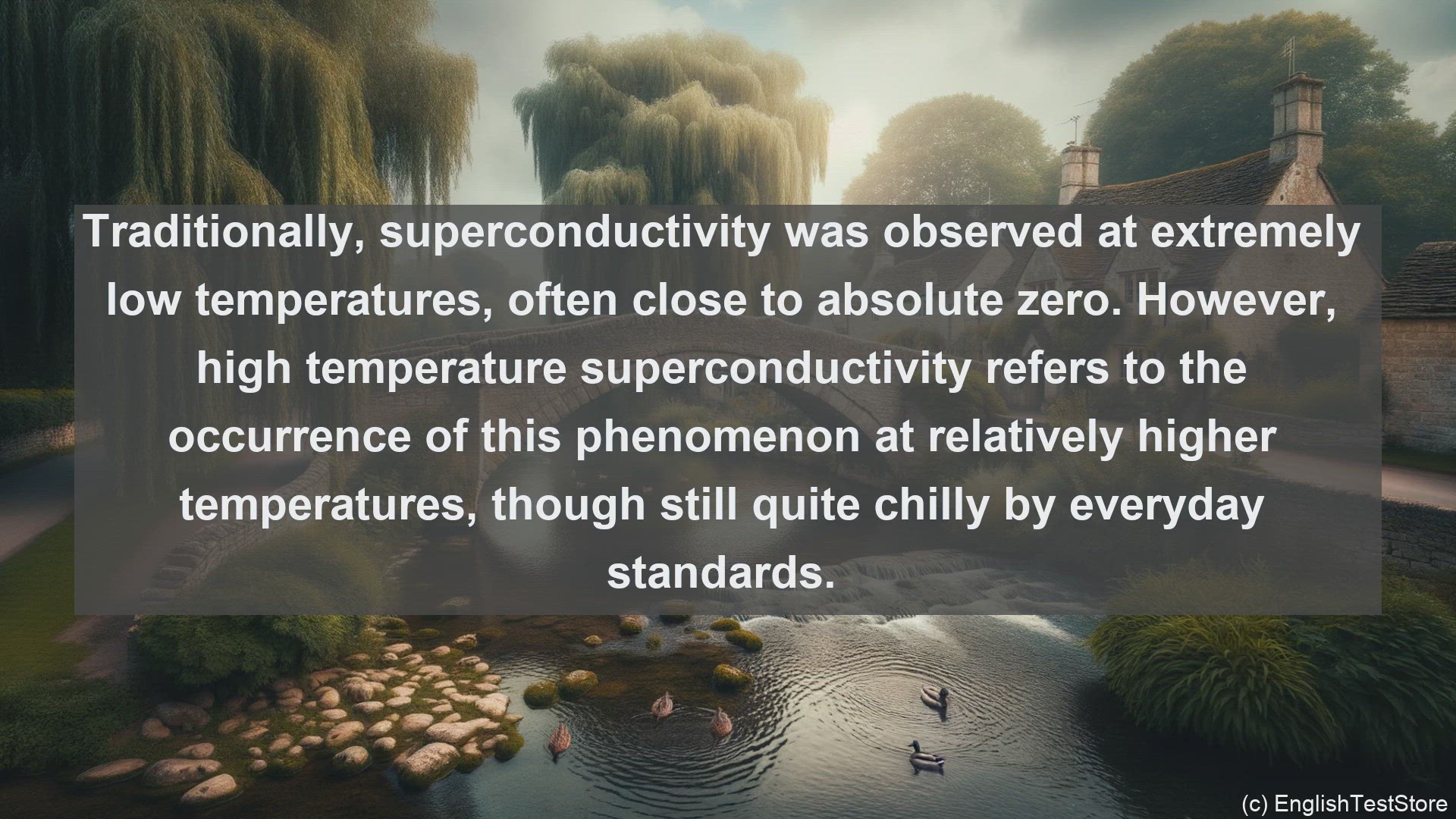 Traditionally, superconductivity was observed at extremely low temperatures, often close to absolute zero. However, high temperature superconductivity refers to the occurrence of this phenomenon at relatively higher temperatures, though still quite chilly by everyday standards.

(c) EnglishTestStore